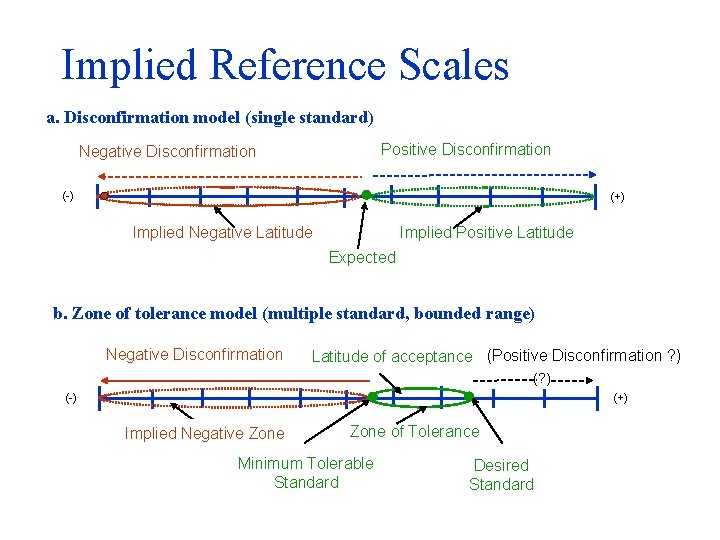 Implied Reference Scales

a. Disconfirmation model (single standard)

Negative Disconfirmation

Positive Disconfirmation

(-)

(+)

Implied Negative Latitude

Implied Positive Latitude

Expected

b. Zone of tolerance model (multiple standard, bounded range)

Negative Disconfirmation

Latitude of acceptance

(Positive Disconfirmation ?)

(?)

(-)

(+)

Implied Negative Zone

Zone of Tolerance

Minimum Tolerable Standard

Desired Standard